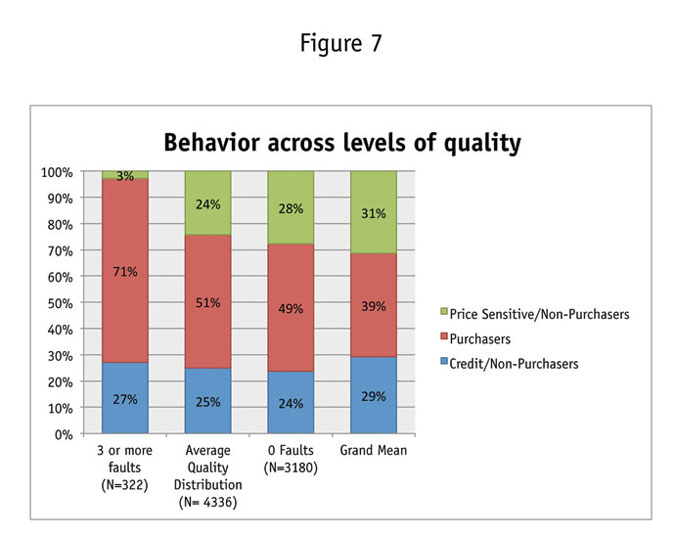 Figure 7

Behavior across levels of quality

100%
90%
80%
70%
60%
50%
40%
30%
20%
10%
0%

3%
71%
27%

24%
51%
25%

28%
49%
24%

31%
39%
29%

3 or more faults (N=322)

Average Quality Distribution (N= 4336)

0 Faults (N=3180)

Grand Mean

Price Sensitive/Non-Purchasers
Purchasers
Credit/Non-Purchasers